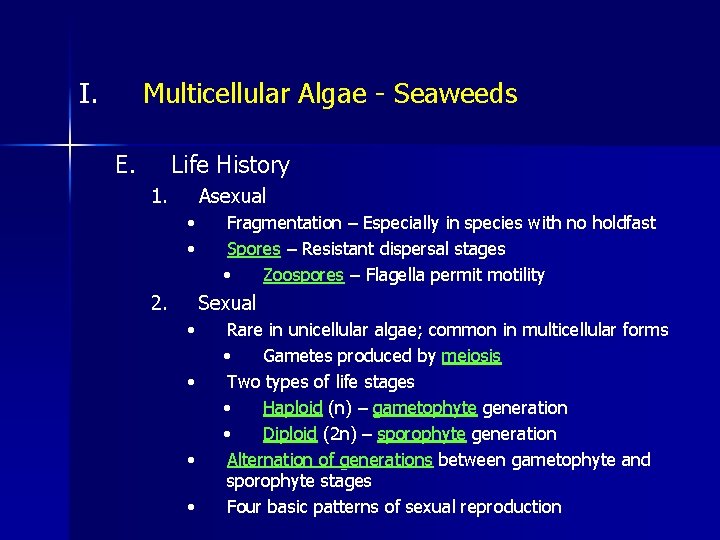 I. Multicellular Algae - Seaweeds

E. Life History

1. Asexual

• Fragmentation – Especially in species with no holdfast
• Spores – Resistant dispersal stages
  • Zoospores – Flagella permit motility

2. Sexual

• Rare in unicellular algae; common in multicellular forms
  • Gametes produced by meiosis
• Two types of life stages
  • Haploid (n) – gametophyte generation
  • Diploid (2n) – sporophyte generation
• Alternation of generations between gametophyte and sporophyte stages
• Four basic patterns of sexual reproduction